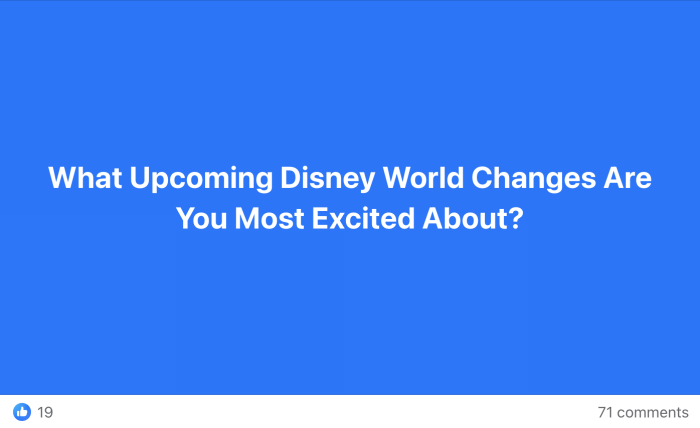 What Upcoming Disney World Changes Are You Most Excited About?

19

71 comments